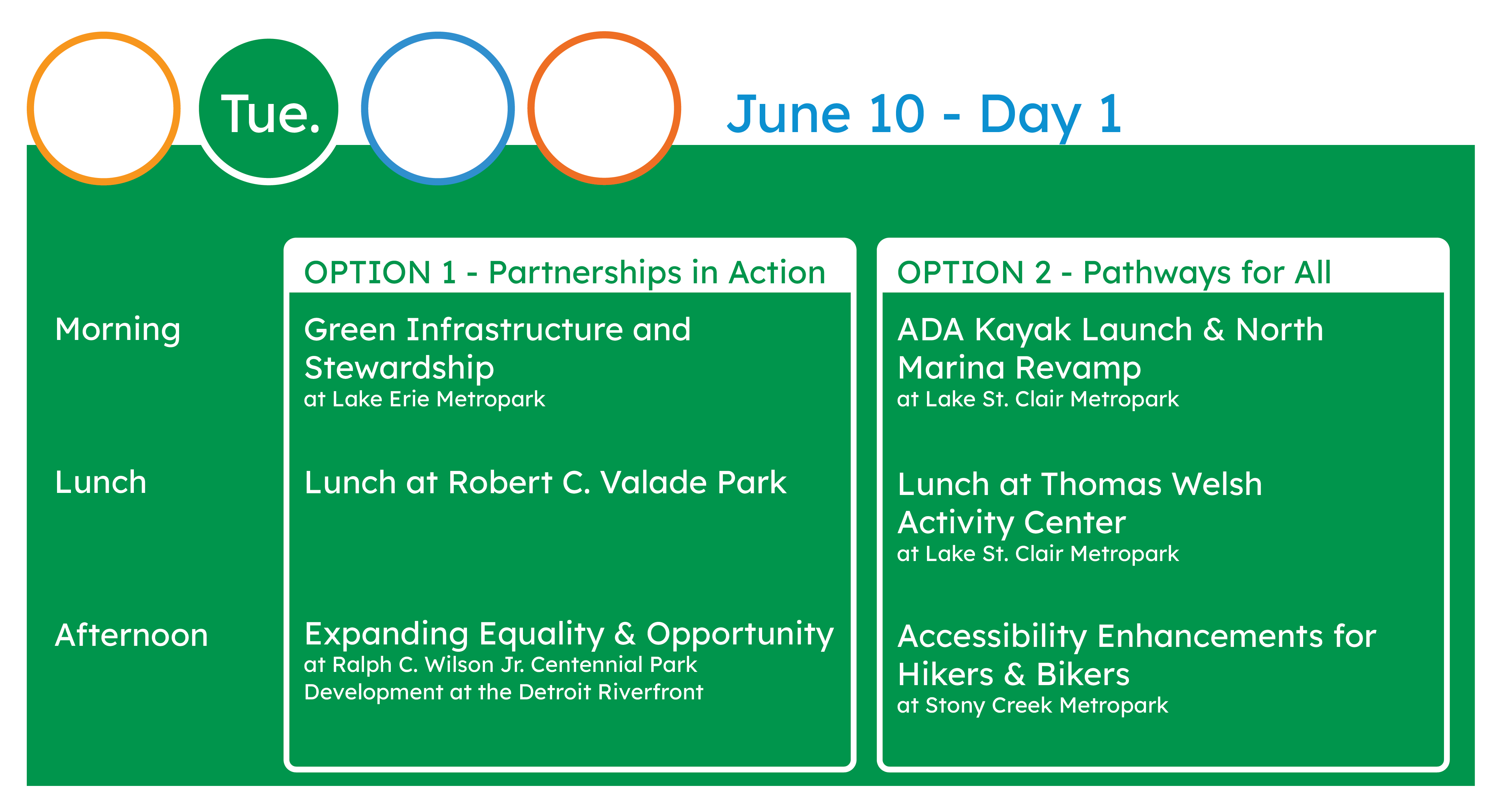 Tue.

June 10 - Day 1

| | OPTION 1 - Partnerships in Action | OPTION 2 - Pathways for All |
|---|---|---|
| Morning | Green Infrastructure and Stewardship at Lake Erie Metropark | ADA Kayak Launch & North Marina Revamp at Lake St. Clair Metropark |
| Lunch | Lunch at Robert C. Valade Park | Lunch at Thomas Welsh Activity Center at Lake St. Clair Metropark |
| Afternoon | Expanding Equality & Opportunity at Ralph C. Wilson Jr. Centennial Park Development at the Detroit Riverfront | Accessibility Enhancements for Hikers & Bikers at Stony Creek Metropark |